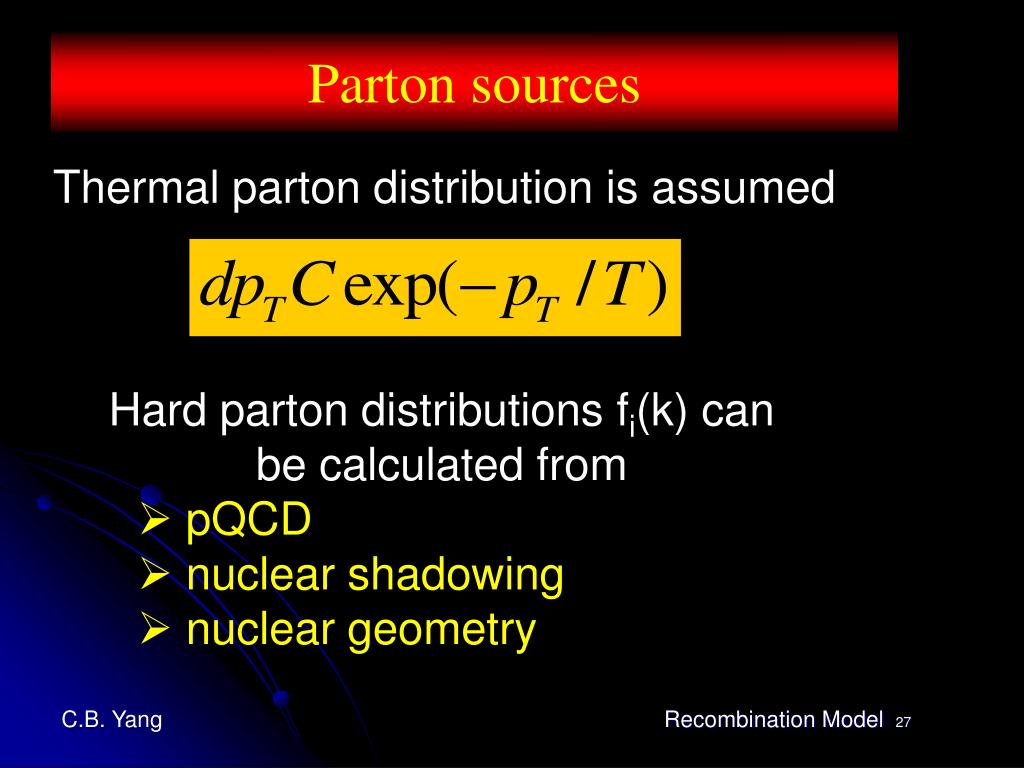 Parton sources

Thermal parton distribution is assumed

$dp_T C \exp(-p_T / T)$

Hard parton distributions $f_i(k)$ can be calculated from

➢ pQCD
➢ nuclear shadowing
➢ nuclear geometry

C.B. Yang

Recombination Model 27